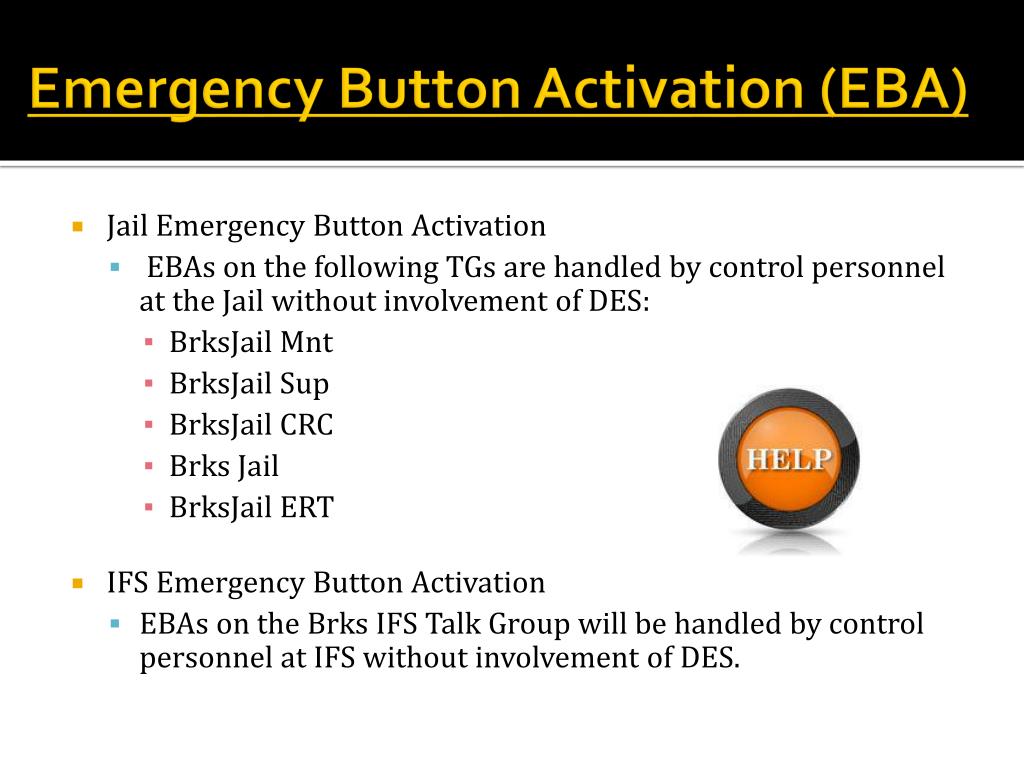 Emergency Button Activation (EBA)

Jail Emergency Button Activation
EBAs on the following TGs are handled by control personnel at the Jail without involvement of DES:
BrksJail Mnt
BrksJail Sup
BrksJail CRC
Brks Jail
BrksJail ERT

HELP

IFS Emergency Button Activation
EBAs on the Brks IFS Talk Group will be handled by control personnel at IFS without involvement of DES.